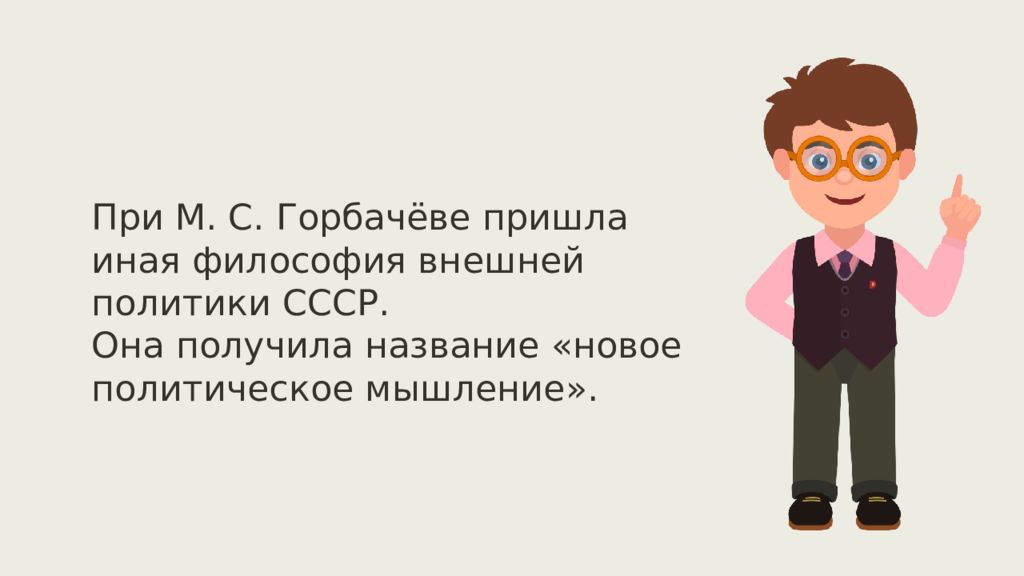 При М. С. Горбачёве пришла иная философия внешней политики СССР.
Она получила название «новое политическое мышление».